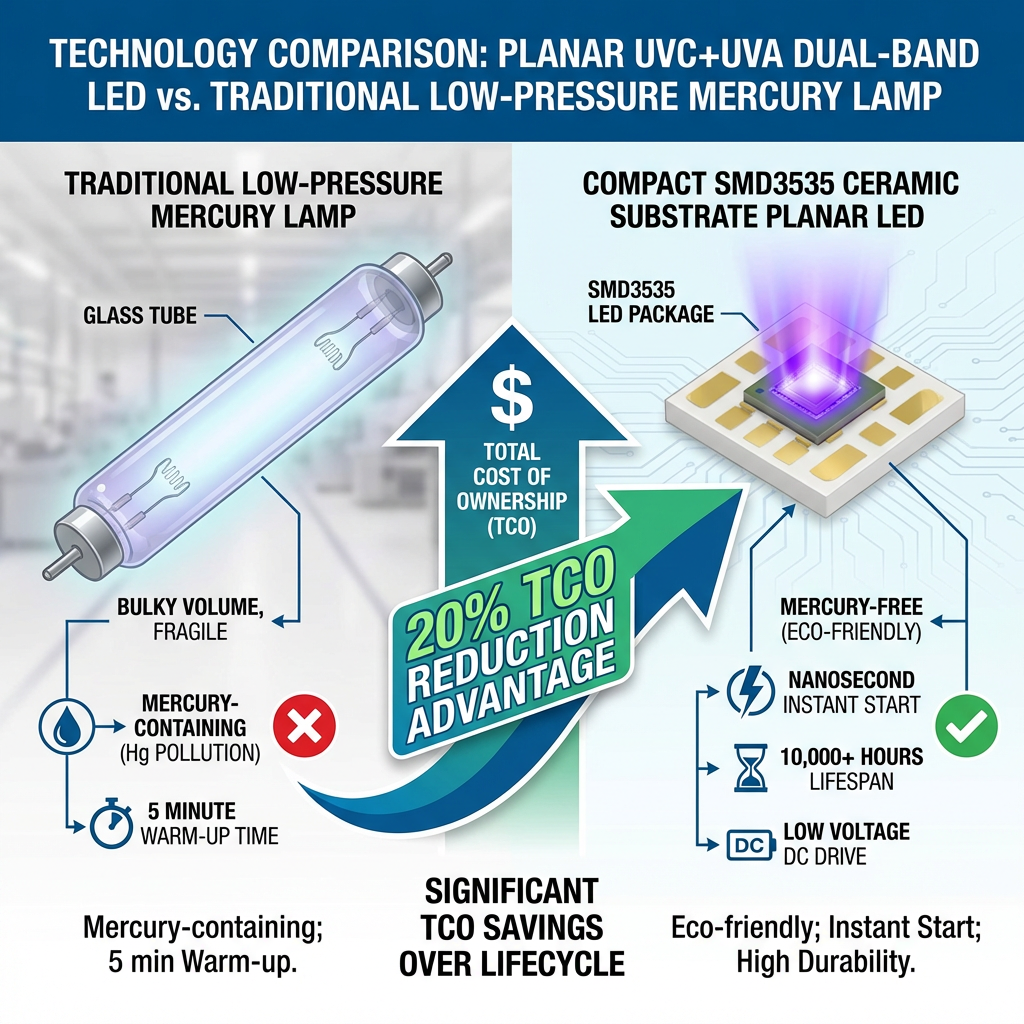 TECHNOLOGY COMPARISON: PLANAR UVC+UVA DUAL-BAND LED vs. TRADITIONAL LOW-PRESSURE MERCURY LAMP

TRADITIONAL LOW-PRESSURE MERCURY LAMP

GLASS TUBE

BULKY VOLUME, FRAGILE

MERCURY-CONTAINING (Hg POLLUTION)

5 MINUTE WARM-UP TIME

Mercury-containing; 5 min Warm-up.

$

TOTAL COST OF OWNERSHIP (TCO)

20% TCO REDUCTION ADVANTAGE

SIGNIFICANT TCO SAVINGS OVER LIFECYCLE

COMPACT SMD3535 CERAMIC SUBSTRATE PLANAR LED

SMD3535 LED PACKAGE

MERCURY-FREE (ECO-FRIENDLY)

NANOSECOND INSTANT START

10,000+ HOURS LIFESPAN

DC

LOW VOLTAGE DC DRIVE

Eco-friendly; Instant Start; High Durability.